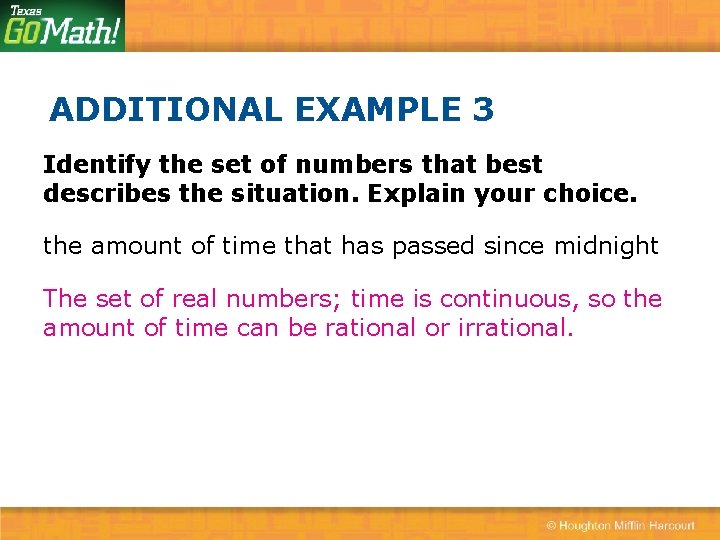 Texas GoMath!

ADDITIONAL EXAMPLE 3

Identify the set of numbers that best describes the situation. Explain your choice.

the amount of time that has passed since midnight

The set of real numbers; time is continuous, so the amount of time can be rational or irrational.

© Houghton Mifflin Harcourt